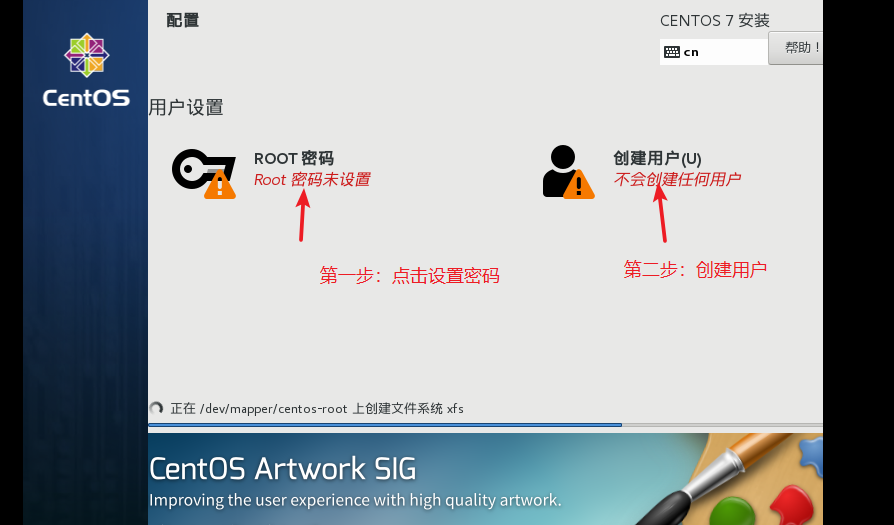 CentOS

配置

CENTOS 7 安装

cn

帮助！

用户设置

ROOT 密码
Root 密码未设置

创建用户(U)
不会创建任何用户

第一步：点击设置密码

第二步：创建用户

正在 /dev/mapper/centos-root 上创建文件系统 xfs

CentOS Artwork SIG
Improving the user experience with high quality artwork.